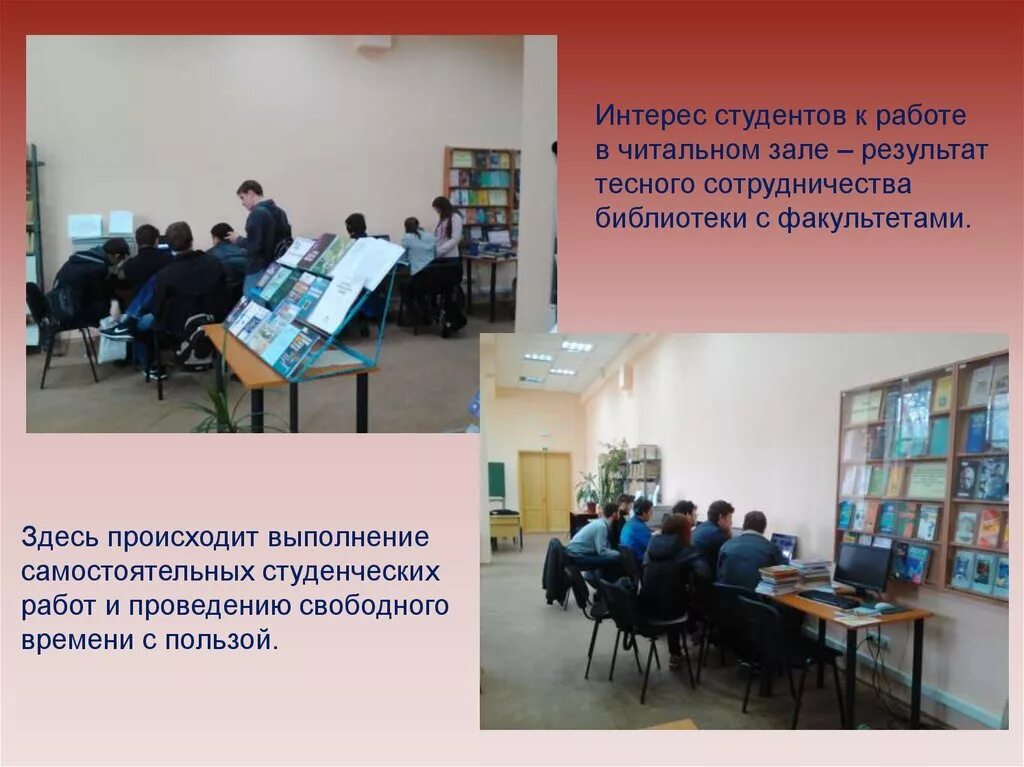 Интерес студентов к работе в читальном зале – результат тесного сотрудничества библиотеки с факультетами.

Здесь происходит выполнение самостоятельных студенческих работ и проведению свободного времени с пользой.